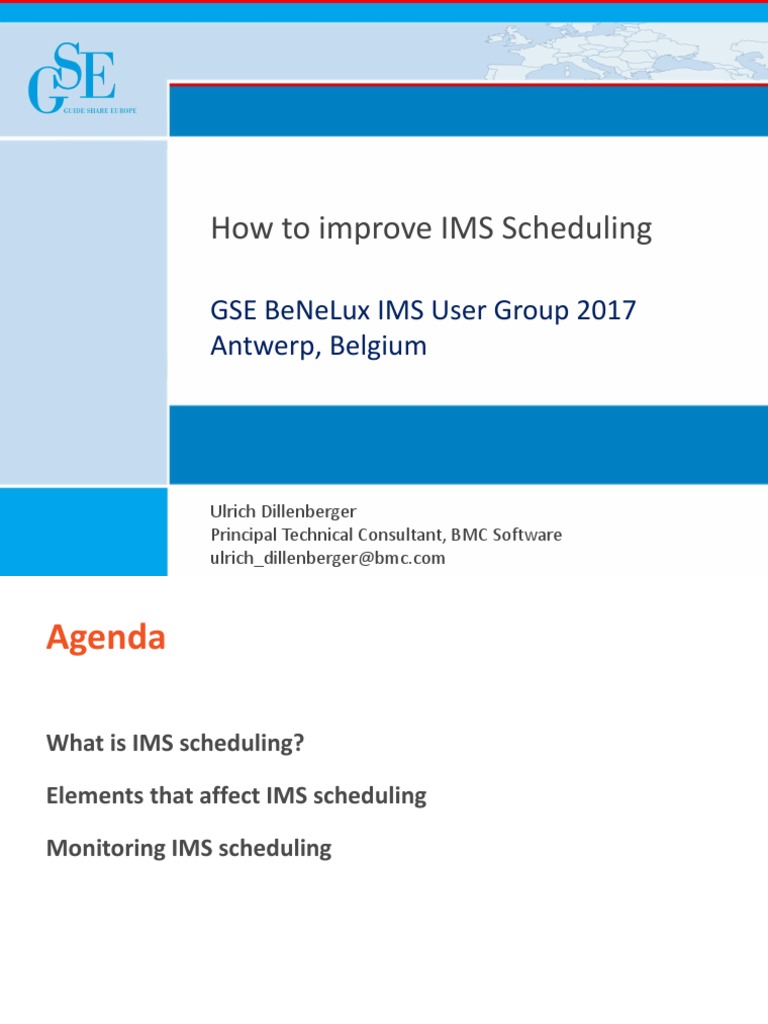 GSE
GUIDE SHARE EUROPE

How to improve IMS Scheduling

GSE BeNeLux IMS User Group 2017
Antwerp, Belgium

Ulrich Dillenberger
Principal Technical Consultant, BMC Software
ulrich_dillenberger@bmc.com

Agenda

What is IMS scheduling?

Elements that affect IMS scheduling

Monitoring IMS scheduling